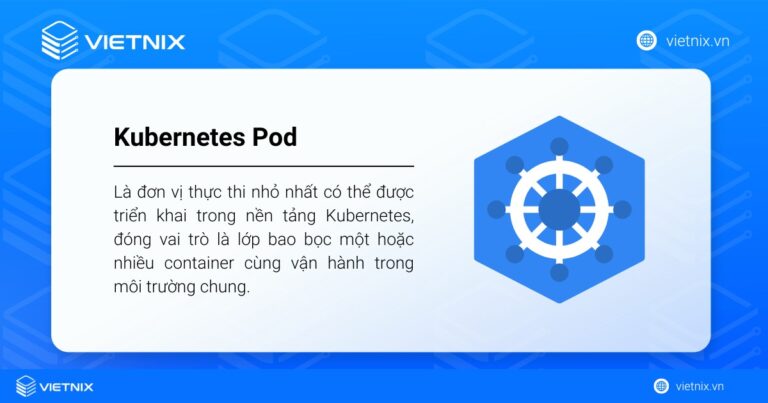 VIETNIX

vietnix.vn

Kubernetes Pod

Là đơn vị thực thi nhỏ nhất có thể được triển khai trong nền tảng Kubernetes, đóng vai trò là lớp bao bọc một hoặc nhiều container cùng vận hành trong môi trường chung.

VIETNIX

vietnix.vn